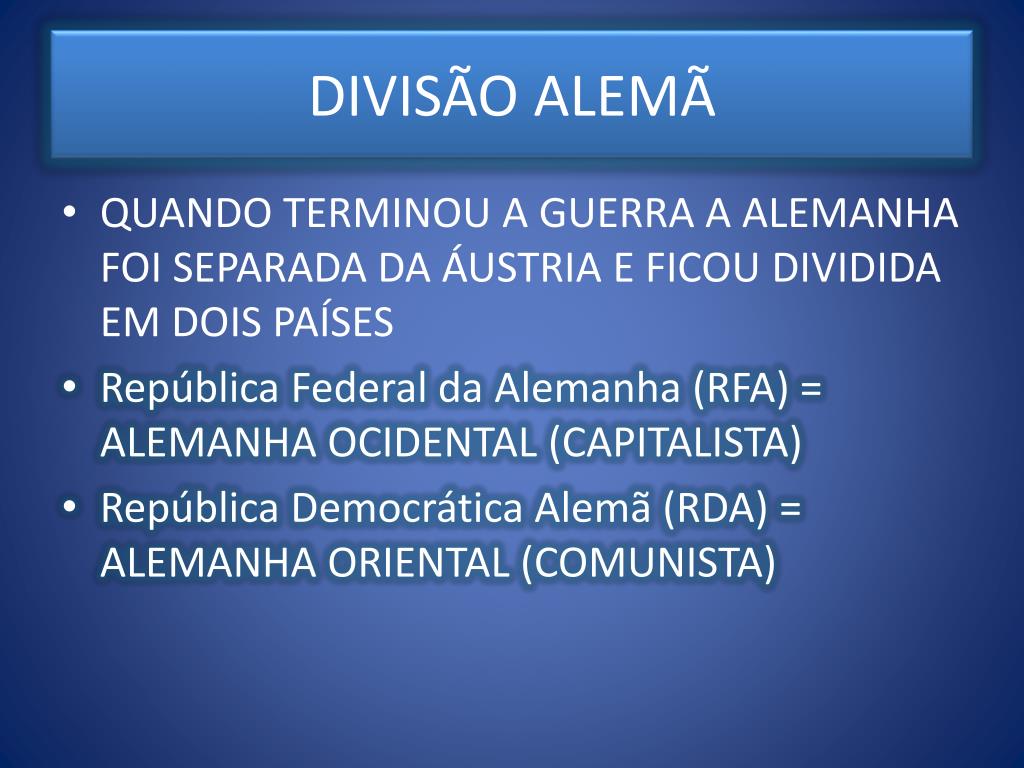 DIVISÃO ALEMÃ

• QUANDO TERMINOU A GUERRA A ALEMANHA FOI SEPARADA DA ÁUSTRIA E FICOU DIVIDIDA EM DOIS PAÍSES

• República Federal da Alemanha (RFA) = ALEMANHA OCIDENTAL (CAPITALISTA)

• República Democrática Alemã (RDA) = ALEMANHA ORIENTAL (COMUNISTA)